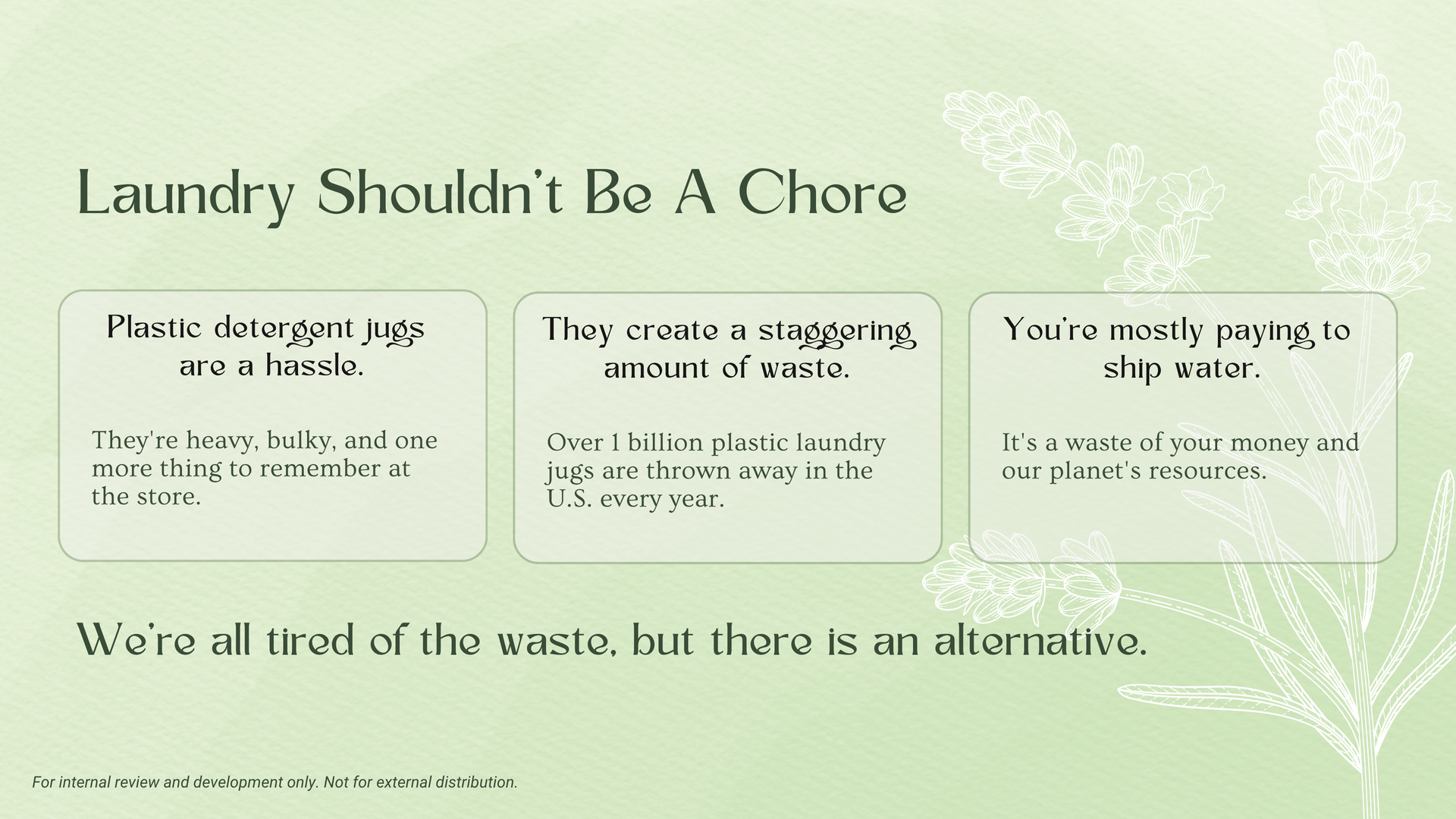 Laundry Shouldn't Be A Chore

Plastic detergent jugs are a hassle.

They're heavy, bulky, and one more thing to remember at the store.

They create a staggering amount of waste.

Over 1 billion plastic laundry jugs are thrown away in the U.S. every year.

You're mostly paying to ship water.

It's a waste of your money and our planet's resources.

We're all tired of the waste, but there is an alternative.

For internal review and development only. Not for external distribution.